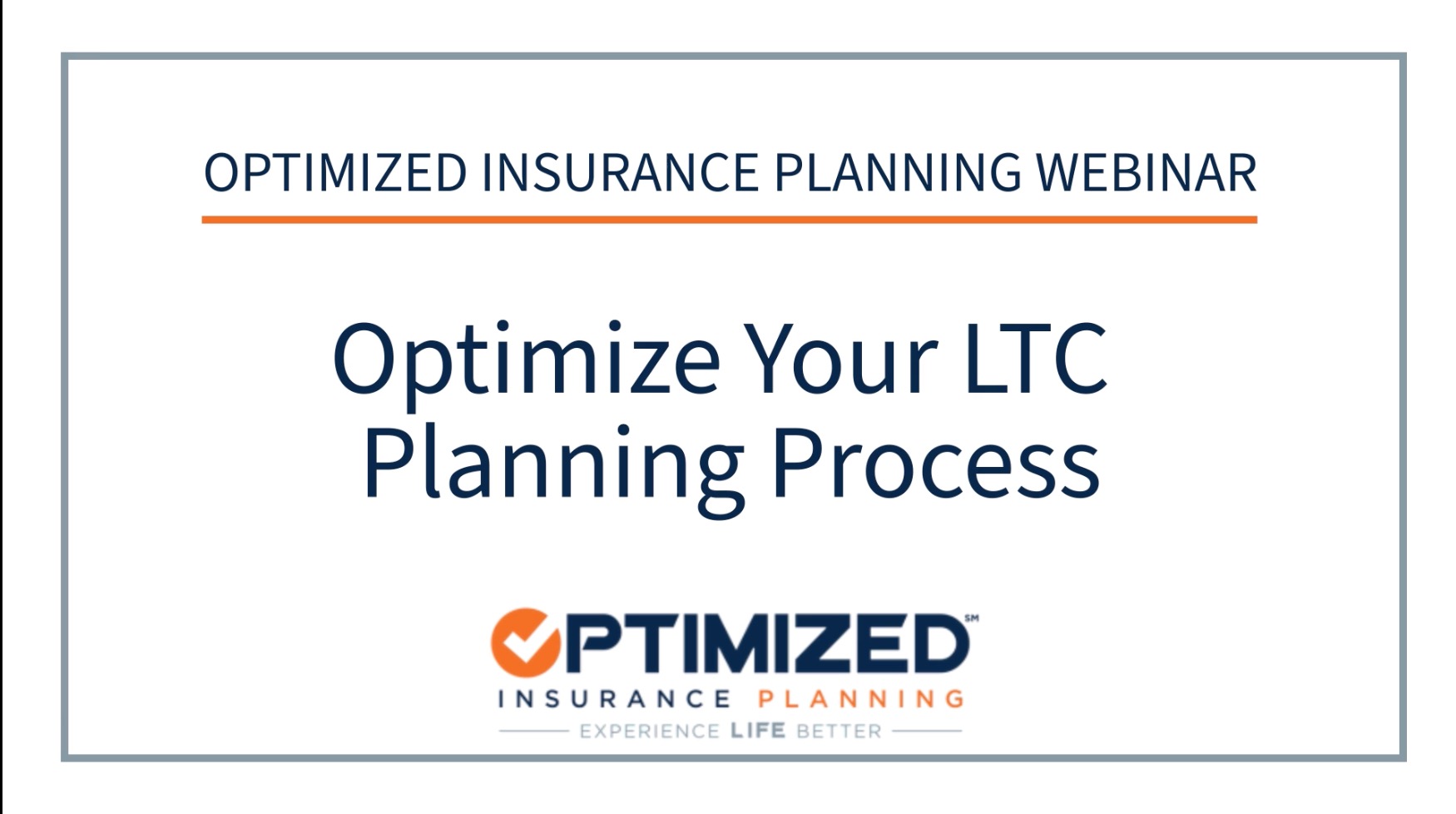 OPTIMIZED INSURANCE PLANNING WEBINAR

Optimize Your LTC Planning Process

OPTIMIZED℠
INSURANCE PLANNING
EXPERIENCE LIFE BETTER